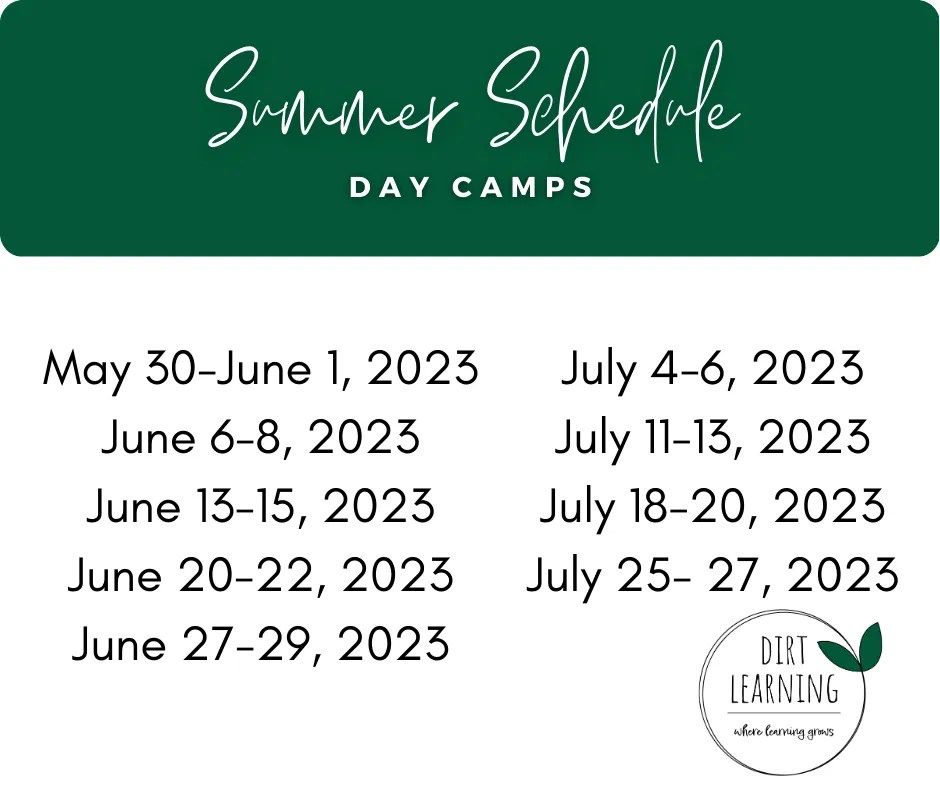 Summer Schedule
DAY CAMPS

May 30-June 1, 2023
June 6-8, 2023
June 13-15, 2023
June 20-22, 2023
June 27-29, 2023

July 4-6, 2023
July 11-13, 2023
July 18-20, 2023
July 25- 27, 2023

DIRT
LEARNING
where learning grows